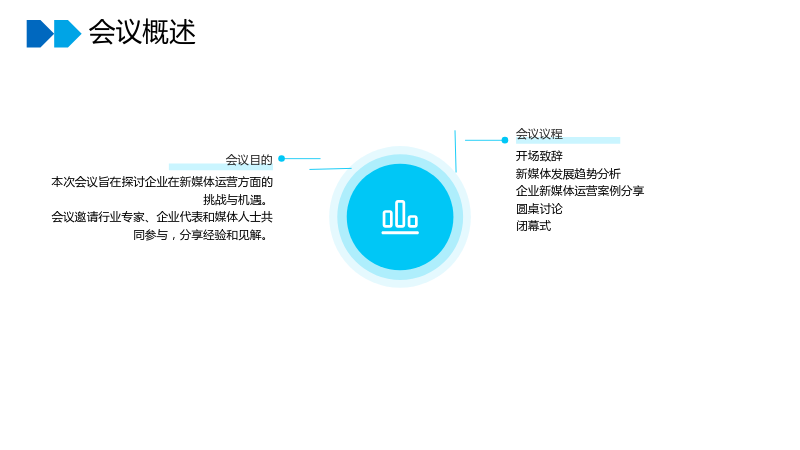 会议概述

会议目的

本次会议旨在探讨企业在新媒体运营方面的挑战与机遇。

会议邀请行业专家、企业代表和媒体人士共同参与，分享经验和见解。

会议议程

开场致辞
新媒体发展趋势分析
企业新媒体运营案例分享
圆桌讨论
闭幕式